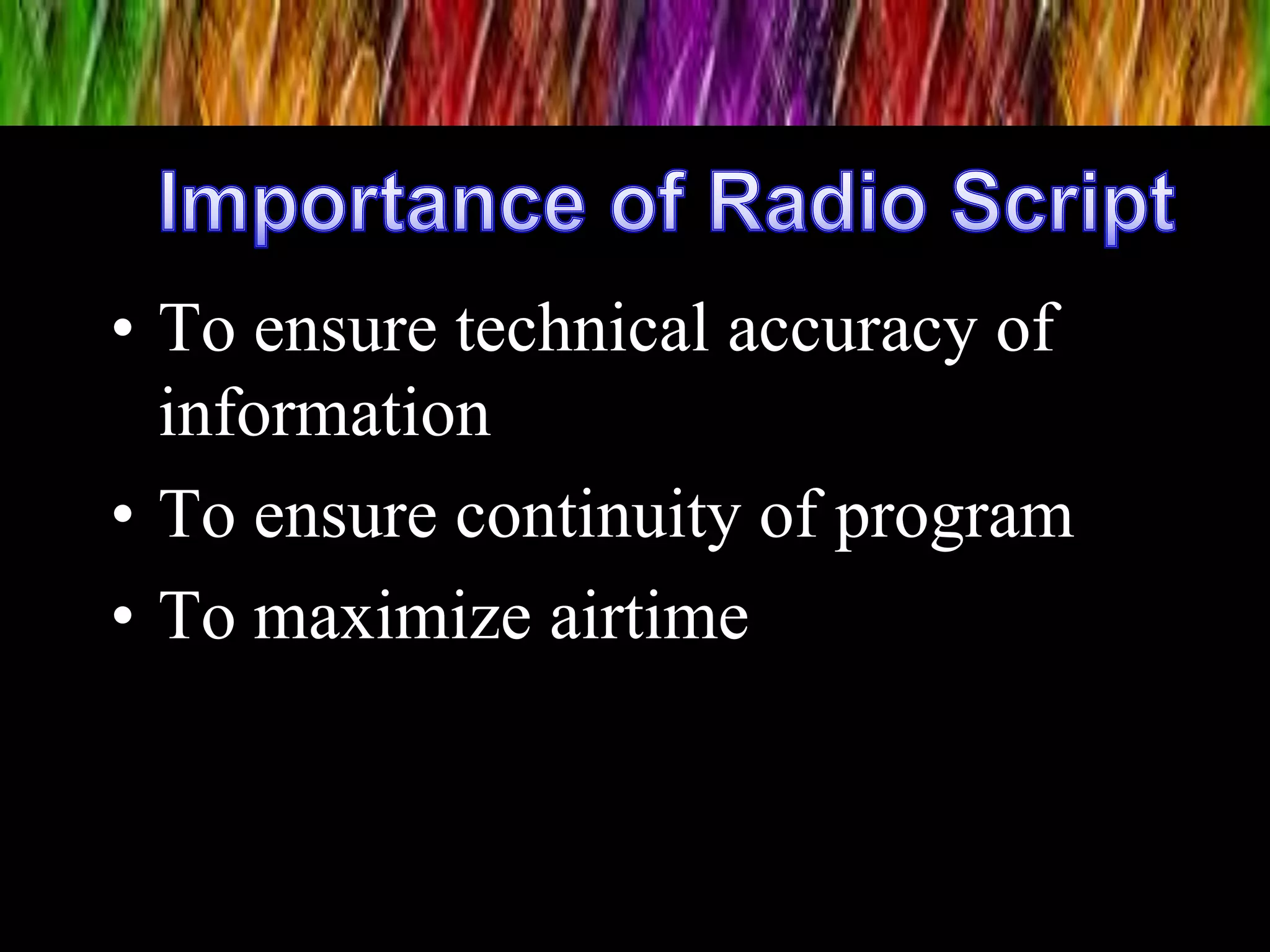 Importance of Radio Script

• To ensure technical accuracy of information
• To ensure continuity of program
• To maximize airtime